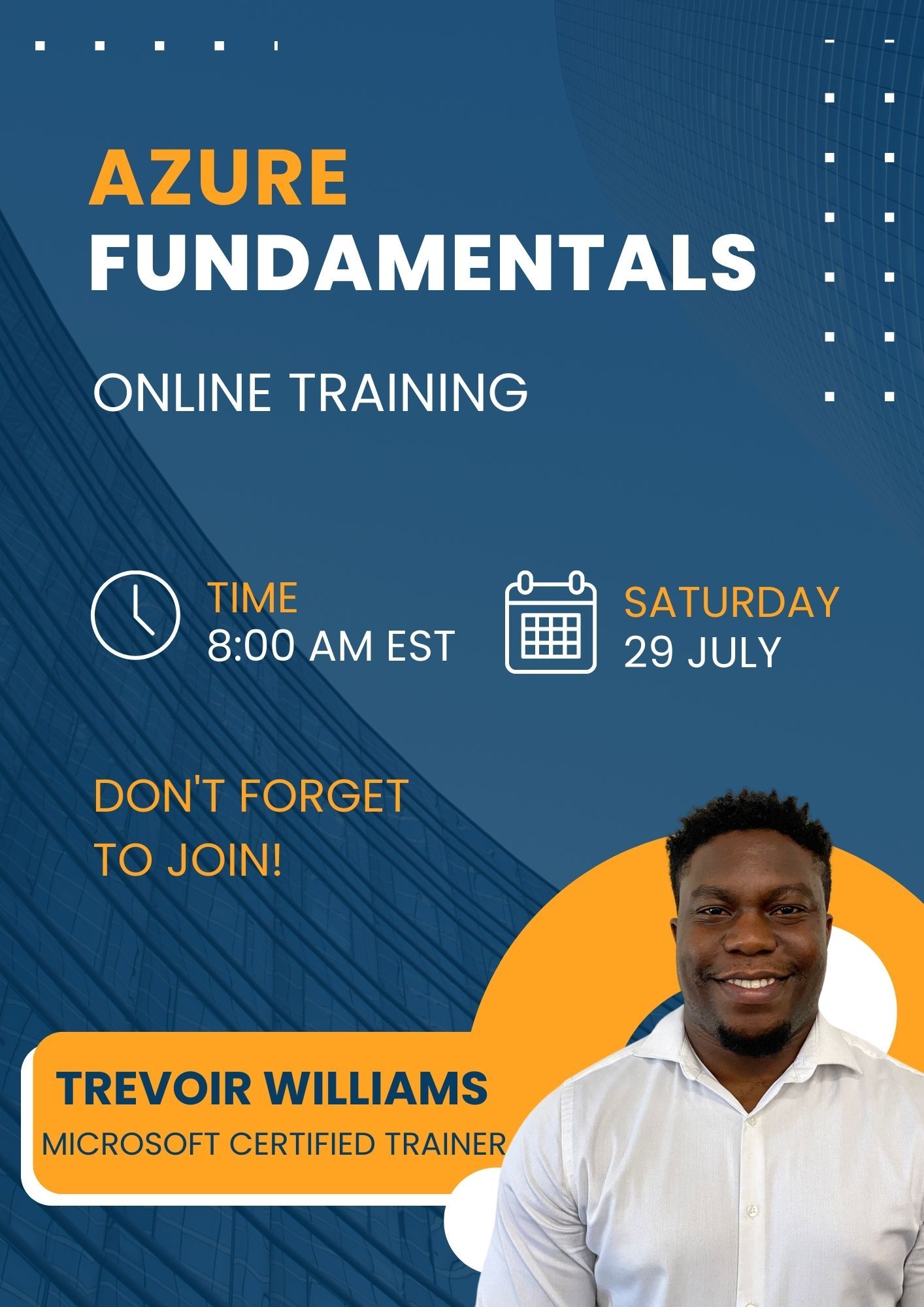 AZURE
FUNDAMENTALS

ONLINE TRAINING

TIME
8:00 AM EST

SATURDAY
29 JULY

DON'T FORGET TO JOIN!

TREVOIR WILLIAMS
MICROSOFT CERTIFIED TRAINER